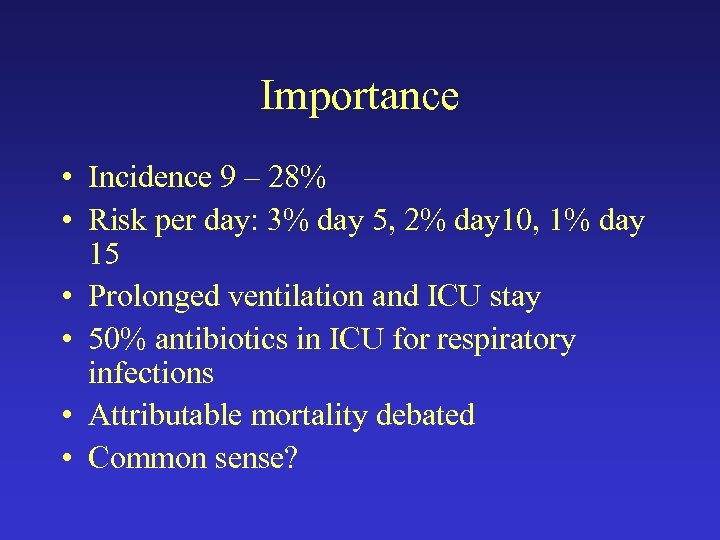 Importance

• Incidence 9 – 28%
• Risk per day: 3% day 5, 2% day10, 1% day 15
• Prolonged ventilation and ICU stay
• 50% antibiotics in ICU for respiratory infections
• Attributable mortality debated
• Common sense?